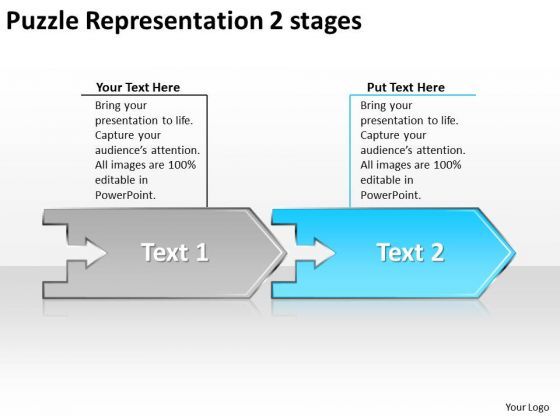 Puzzle Representation 2 stages

Your Text Here
Bring your presentation to life. Capture your audience's attention. All images are 100% editable in PowerPoint.

Put Text Here
Bring your presentation to life. Capture your audience's attention. All images are 100% editable in PowerPoint.

Text 1

Text 2

Your Logo